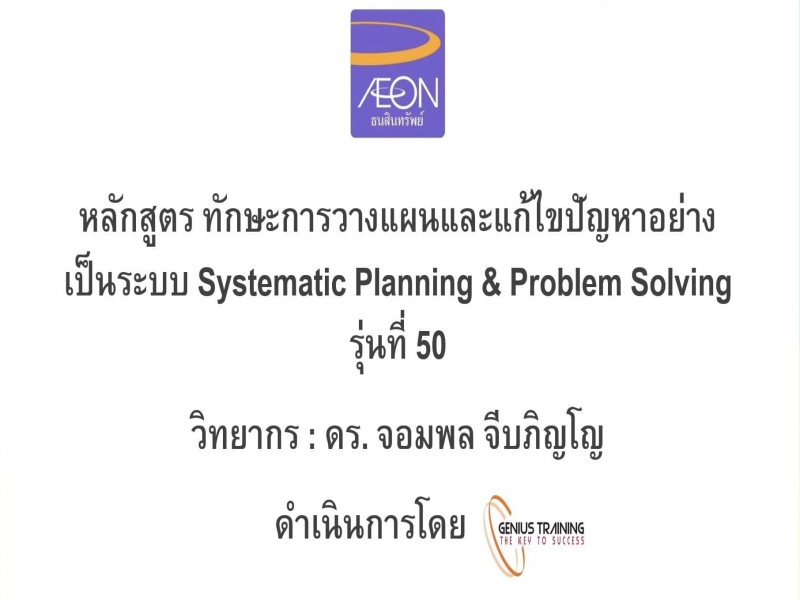 ÆON
ธนสินทรัพย์

หลักสูตร ทักษะการวางแผนและแก้ไขปัญหาอย่างเป็นระบบ Systematic Planning & Problem Solving รุ่นที่ 50

วิทยากร : ดร. จอมพล จีบภิญโญ

ดำเนินการโดย GENIUS TRAINING THE KEY TO SUCCESS